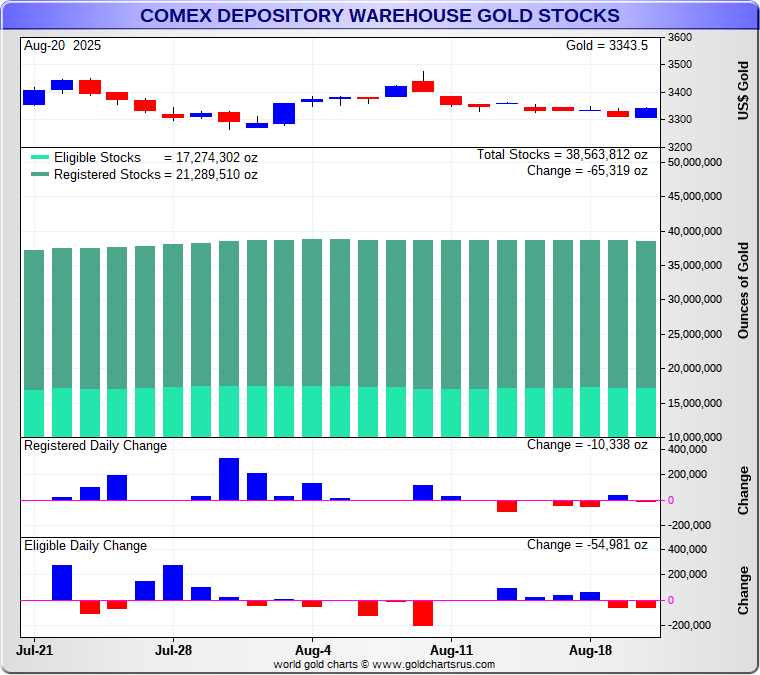 COMEX DEPOSITORY WAREHOUSE GOLD STOCKS

Aug-20 2025

Gold = 3343.5

3600
3500
3400
3300
3200

US$ Gold

Eligible Stocks = 17,274,302 oz
Registered Stocks = 21,289,510 oz

Total Stocks = 38,563,812 oz
Change = -65,319 oz

50,000,000
45,000,000
40,000,000
35,000,000
30,000,000
25,000,000
20,000,000
15,000,000
10,000,000

Ounces of Gold

Registered Daily Change

Change = -10,338 oz

400,000
200,000
0
-200,000

Change

Eligible Daily Change

Change = -54,981 oz

400,000
200,000
0
-200,000

Change

Jul-21
Jul-28
Aug-4
Aug-11
Aug-18

world gold charts © www.goldchartsrus.com